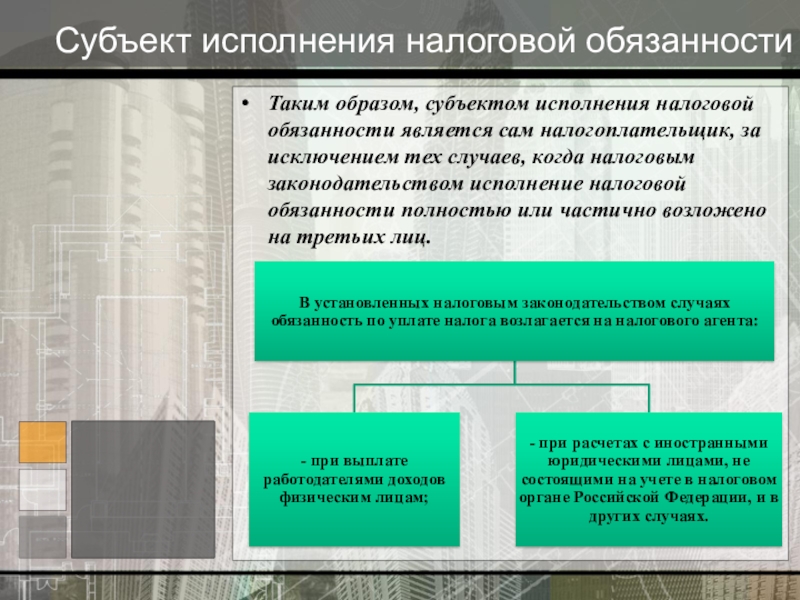 Субъект исполнения налоговой обязанности

• Таким образом, субъектом исполнения налоговой обязанности является сам налогоплательщик, за исключением тех случаев, когда налоговым законодательством исполнение налоговой обязанности полностью или частично возложено на третьих лиц.

В установленных налоговым законодательством случаях обязанность по уплате налога возлагается на налогового агента:

- при выплате работодателями доходов физическим лицам;

- при расчетах с иностранными юридическими лицами, не состоящими на учете в налоговом органе Российской Федерации, и в других случаях.